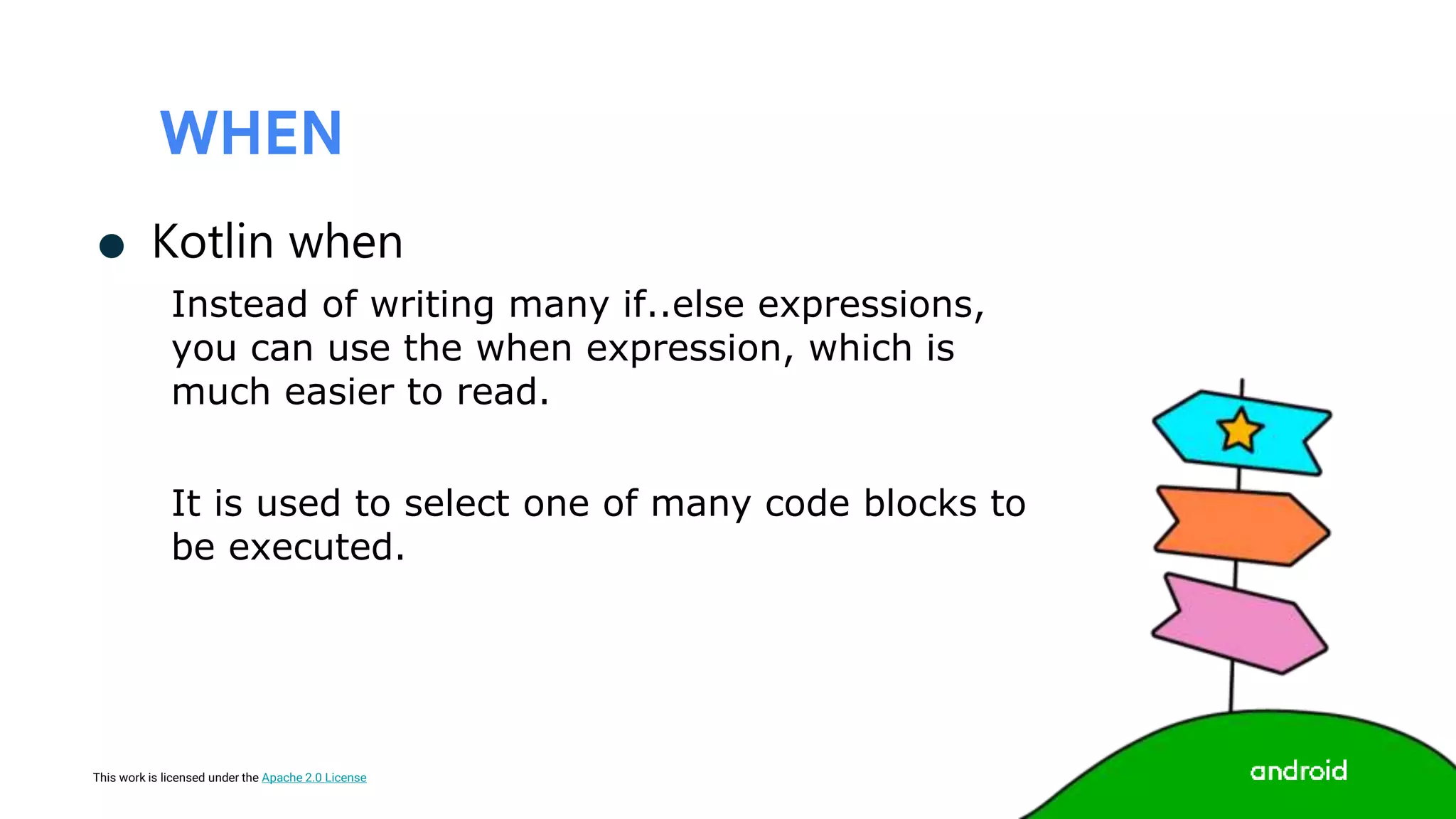 WHEN

● Kotlin when

Instead of writing many if..else expressions, you can use the when expression, which is much easier to read.

It is used to select one of many code blocks to be executed.

This work is licensed under the Apache 2.0 License

android